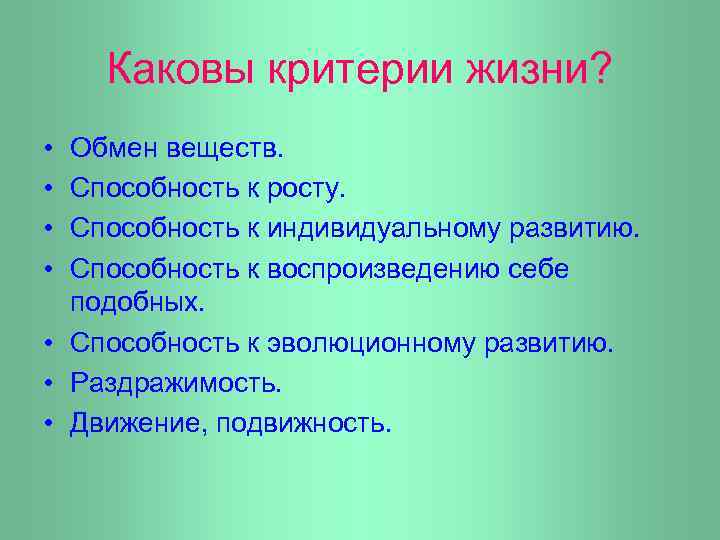 Каковы критерии жизни?

• Обмен веществ.
• Способность к росту.
• Способность к индивидуальному развитию.
• Способность к воспроизведению себе подобных.
• Способность к эволюционному развитию.
• Раздражимость.
• Движение, подвижность.